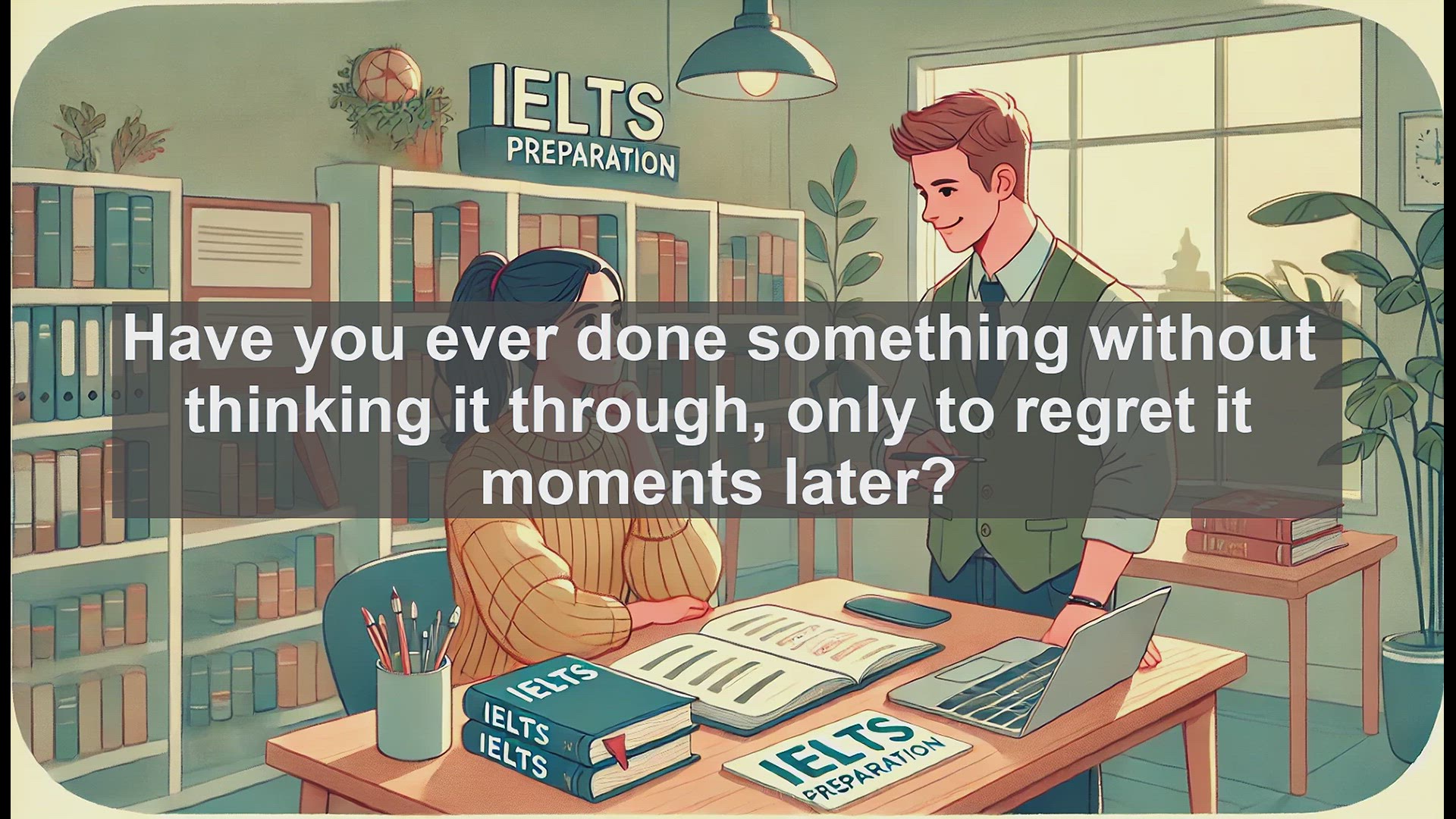 IELTS
PREPARATION

Have you ever done something without thinking it through, only to regret it moments later?

IELTS
IELTS
IELTS

IELTS
PREPARATION